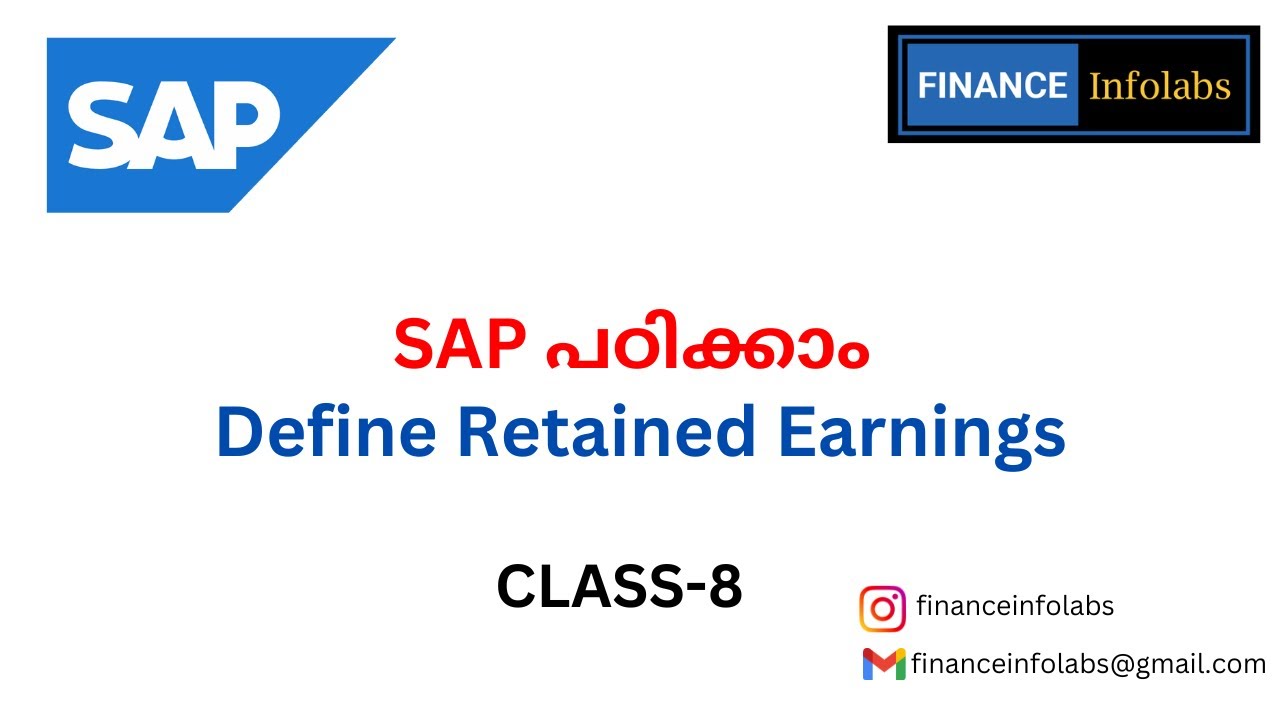 SAP

FINANCE Infolabs

SAP പഠിക്കാം
Define Retained Earnings

CLASS-8

financeinfolabs

financeinfolabs@gmail.com